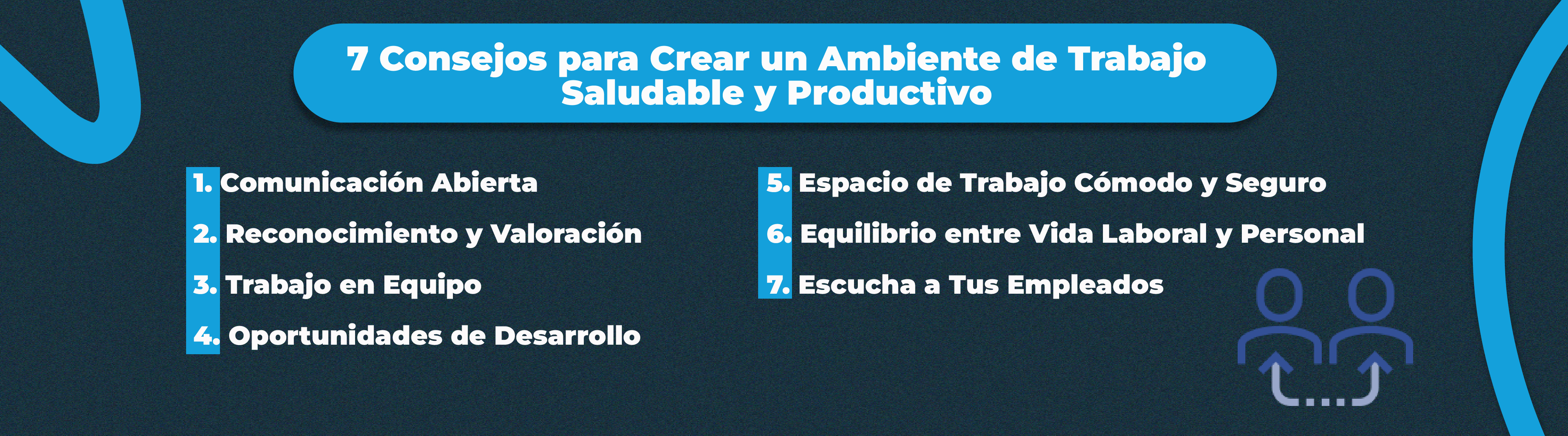 7 Consejos para Crear un Ambiente de Trabajo Saludable y Productivo

1. Comunicación Abierta

2. Reconocimiento y Valoración

3. Trabajo en Equipo

4. Oportunidades de Desarrollo

5. Espacio de Trabajo Cómodo y Seguro

6. Equilibrio entre Vida Laboral y Personal

7. Escucha a Tus Empleados